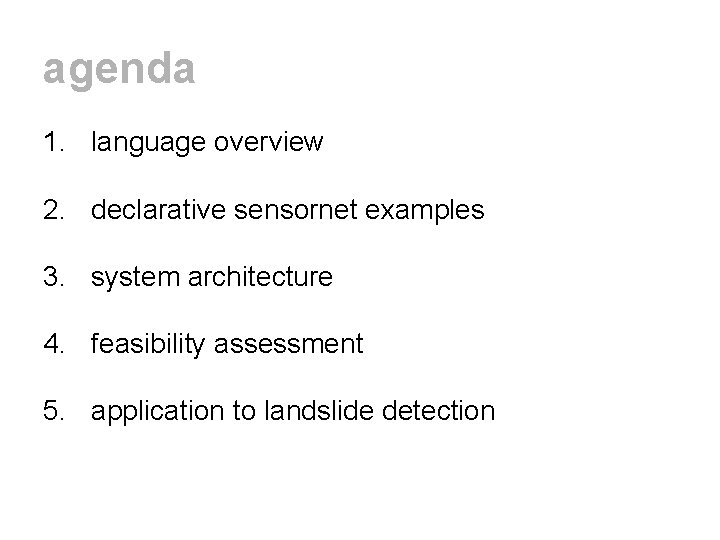 agenda

1. language overview

2. declarative sensornet examples

3. system architecture

4. feasibility assessment

5. application to landslide detection